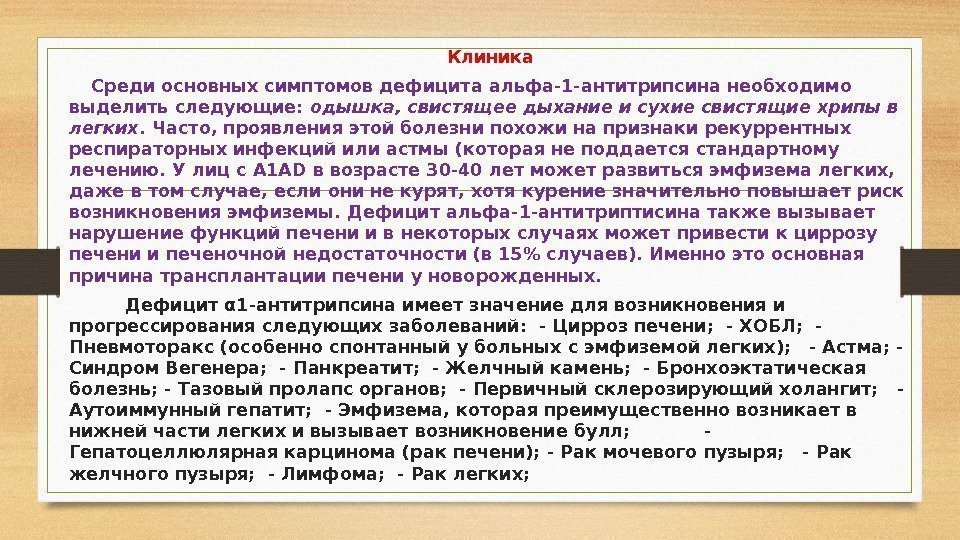 Клиника

Среди основных симптомов дефицита альфа-1-антитрипсина необходимо выделить следующие: одышка, свистящее дыхание и сухие свистящие хрипы в легких. Часто, проявления этой болезни похожи на признаки рекуррентных респираторных инфекций или астмы (которая не поддается стандартному лечению. У лиц с A1AD в возрасте 30-40 лет может развиться эмфизема легких, даже в том случае, если они не курят, хотя курение значительно повышает риск возникновения эмфиземы. Дефицит альфа-1-антитриптисина также вызывает нарушение функций печени и в некоторых случаях может привести к циррозу печени и печеночной недостаточности (в 15% случаев). Именно это основная причина трансплантации печени у новорожденных.

Дефицит α1-антитрипсина имеет значение для возникновения и прогрессирования следующих заболеваний: - Цирроз печени; - ХОБЛ; - Пневмоторакс (особенно спонтанный у больных с эмфиземой легких); - Астма; - Синдром Вегенера; - Панкреатит; - Желчный камень; - Бронхоэктатическая болезнь; - Тазовый пролапс органов; - Первичный склерозирующий холангит; - Аутоиммунный гепатит; - Эмфизема, которая преимущественно возникает в нижней части легких и вызывает возникновение булл; - Гепатоцеллюлярная карцинома (рак печени); - Рак мочевого пузыря; - Рак желчного пузыря; - Лимфома; - Рак легких;